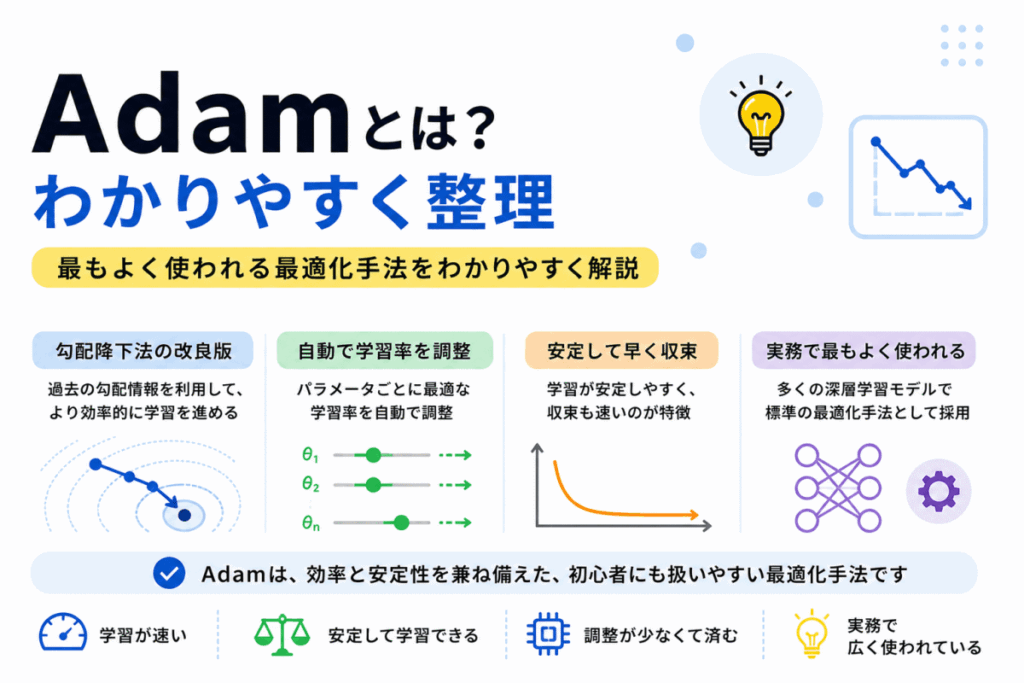 Adamとは?
わかりやすく整理

最もよく使われる最適化手法をわかりやすく解説

勾配降下法の改良版
過去の勾配情報を利用して、より効率的に学習を進める

自動で学習率を調整
パラメータごとに最適な学習率を自動で調整
$\theta_1$
$\theta_2$
$\theta_n$

安定して早く収束
学習が安定しやすく、収束も速いのが特徴

実務で最もよく使われる
多くの深層学習モデルで標準の最適化手法として採用

Adamは、効率と安定性を兼ね備えた、初心者にも扱いやすい最適化手法です

学習が速い
安定して学習できる
調整が少なくて済む
実務で広く使われている